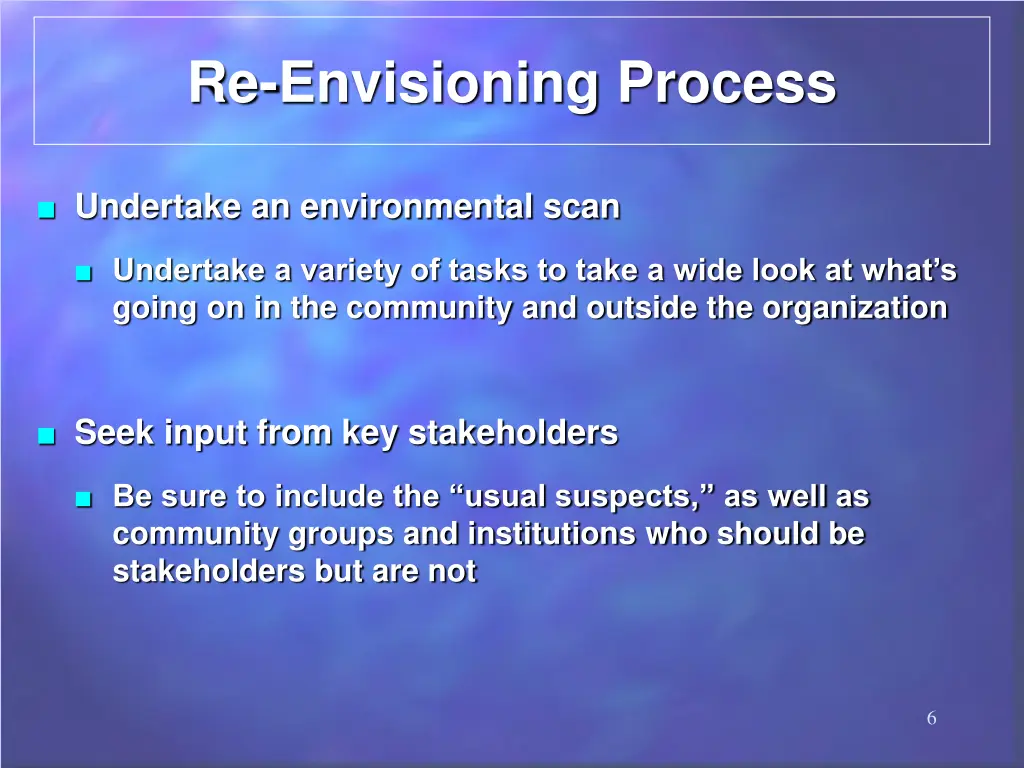 Re-Envisioning Process

■ Undertake an environmental scan

■ Undertake a variety of tasks to take a wide look at what’s going on in the community and outside the organization

■ Seek input from key stakeholders

■ Be sure to include the “usual suspects,” as well as community groups and institutions who should be stakeholders but are not

6